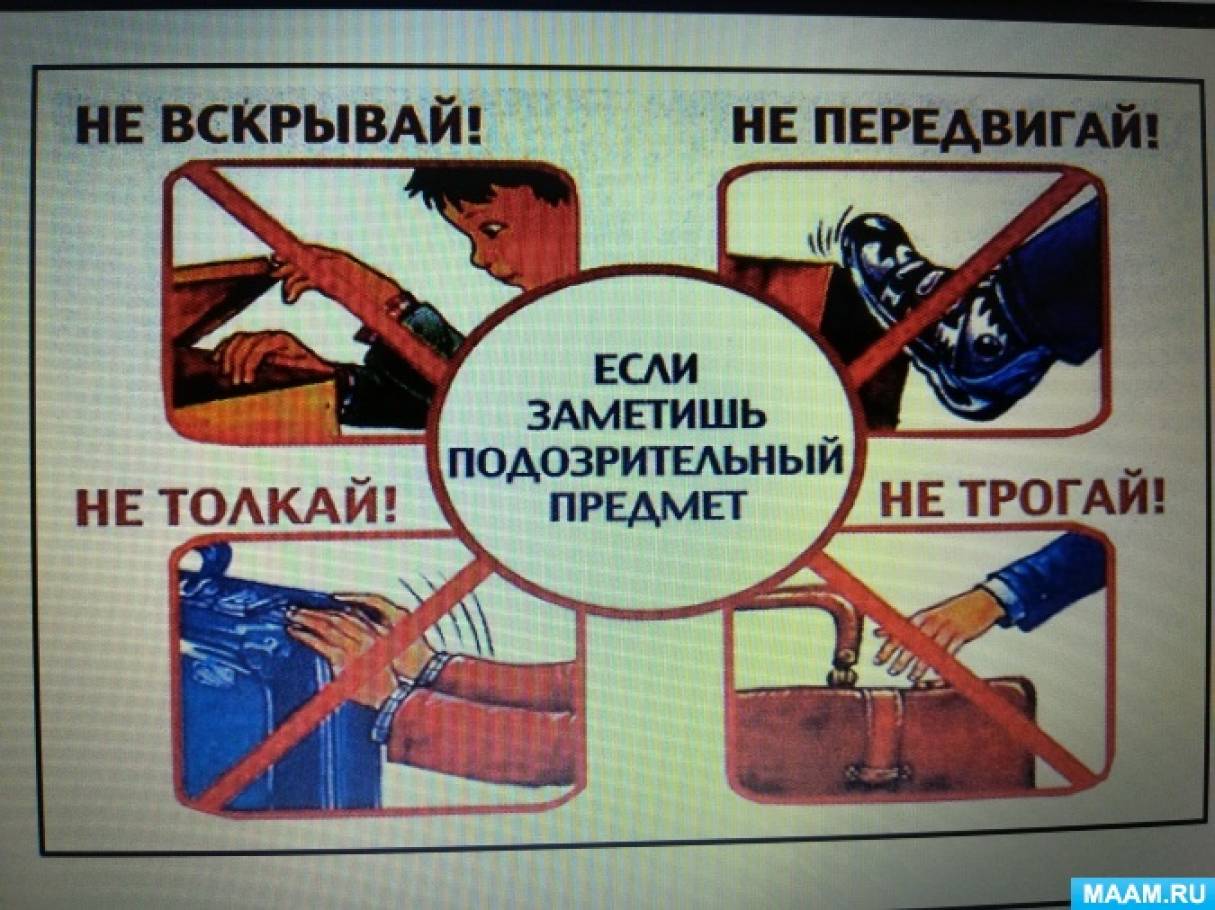 НЕ ВСКРЫВАЙ!

НЕ ПЕРЕДВИГАЙ!

ЕСЛИ ЗАМЕТИШЬ ПОДОЗРИТЕЛЬНЫЙ ПРЕДМЕТ

НЕ ТОЛКАЙ!

НЕ ТРОГАЙ!

MAAM.RU